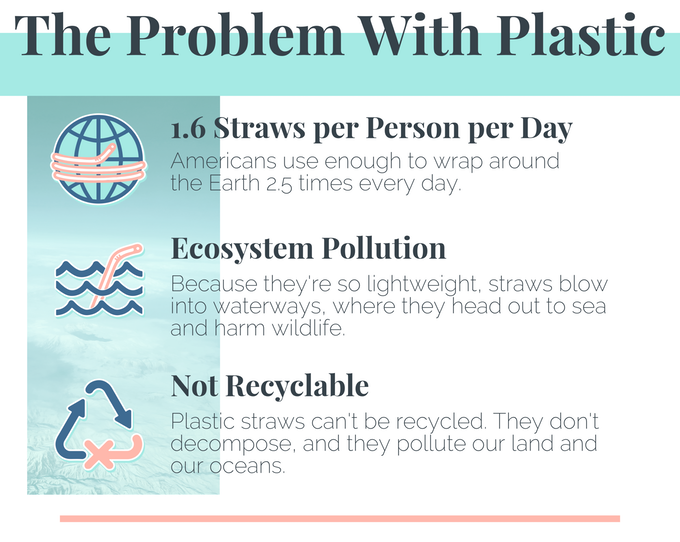 The Problem With Plastic

1.6 Straws per Person per Day
Americans use enough to wrap around the Earth 2.5 times every day.

Ecosystem Pollution
Because they're so lightweight, straws blow into waterways, where they head out to sea and harm wildlife.

Not Recyclable
Plastic straws can't be recycled. They don't decompose, and they pollute our land and our oceans.